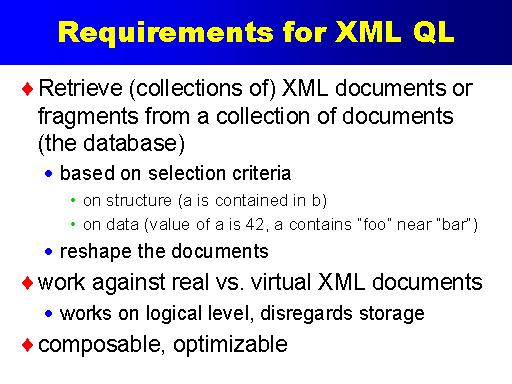 Requirements for XML QL

♦ Retrieve (collections of) XML documents or fragments from a collection of documents (the database)

• based on selection criteria

• on structure (a is contained in b)

• on data (value of a is 42, a contains "foo" near "bar")

• reshape the documents

♦ work against real vs. virtual XML documents

• works on logical level, disregards storage

♦ composable, optimizable